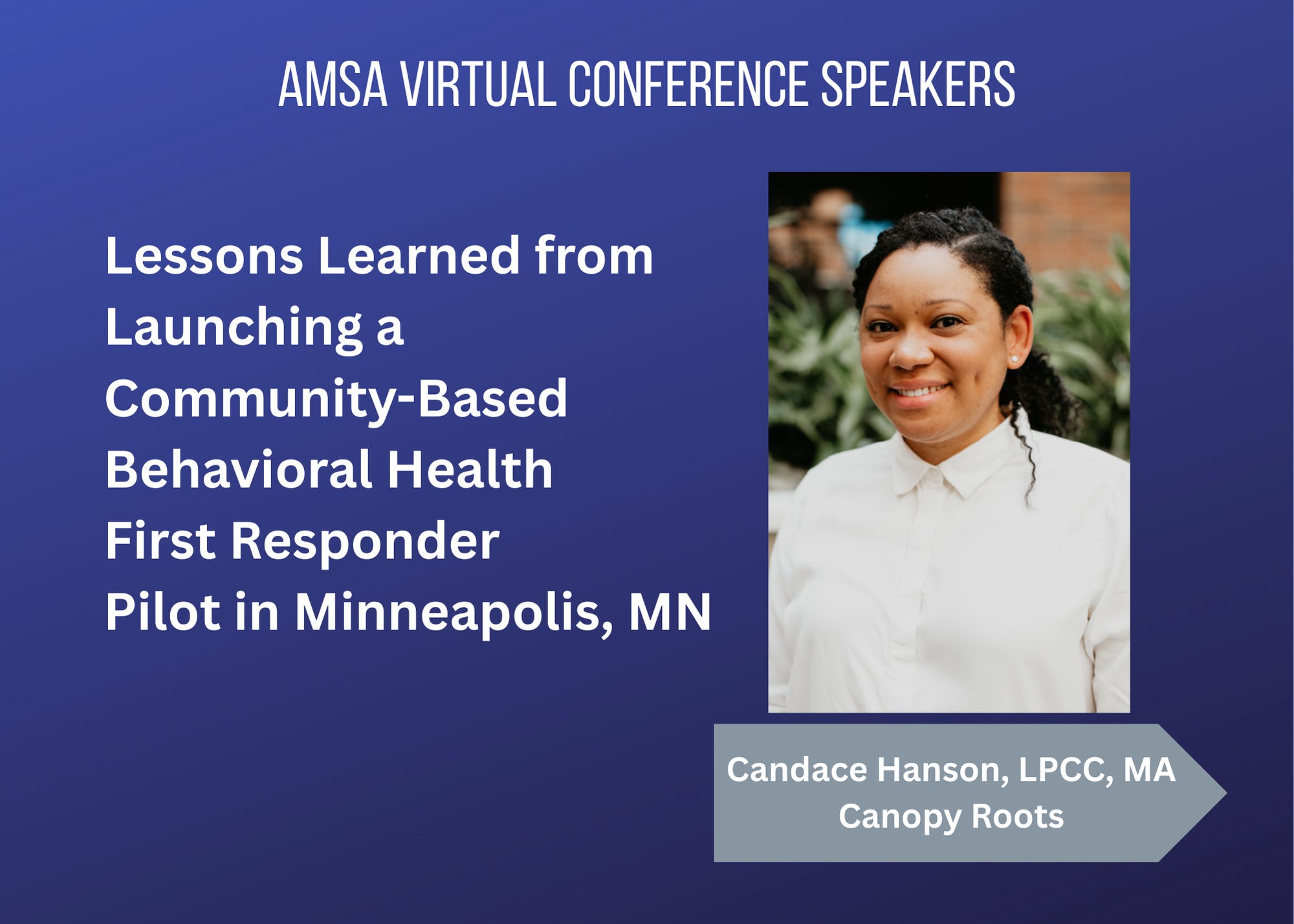 AMSA VIRTUAL CONFERENCE SPEAKERS

Lessons Learned from Launching a Community-Based Behavioral Health First Responder Pilot in Minneapolis, MN

Candace Hanson, LPCC, MA
Canopy Roots